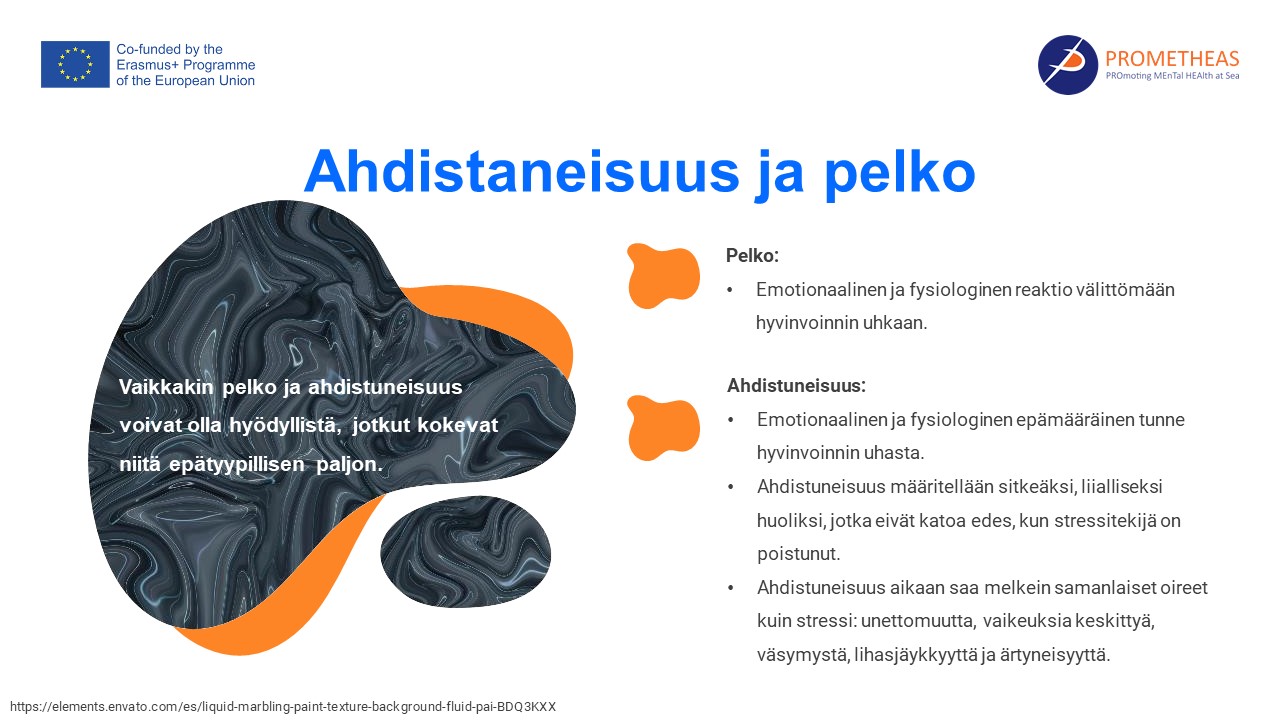 Co-funded by the Erasmus+ Programme of the European Union

PROMETHEAS
PROmoting MEnTal HEAlth at Sea

Ahdistaneisuus ja pelko

Vaikkakin pelko ja ahdistuneisuus voivat olla hyödyllistä, jotkut kokevat niitä epätyypillisen paljon.

Pelko:
• Emotionaalinen ja fysiologinen reaktio välittömään hyvinvoinnin uhkaan.

Ahdistuneisuus:
• Emotionaalinen ja fysiologinen epämääräinen tunne hyvinvoinnin uhasta.
• Ahdistuneisuus määritellään sitkeäksi, liialliseksi huoliksi, jotka eivät katoa edes, kun stressitekijä on poistunut.
• Ahdistuneisuus aikaan saa melkein samanlaiset oireet kuin stressi: unettomuutta, vaikeuksia keskittyä, väsymystä, lihasjäykkyyttä ja ärtyneisyyttä.

https://elements.envato.com/es/liquid-marbling-paint-texture-background-fluid-pai-BDQ3KXX